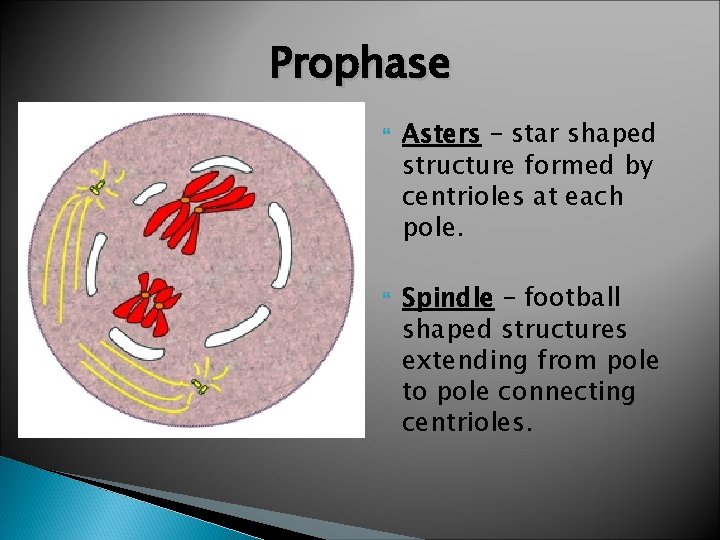 Prophase

Asters – star shaped structure formed by centrioles at each pole.

Spindle – football shaped structures extending from pole to pole connecting centrioles.